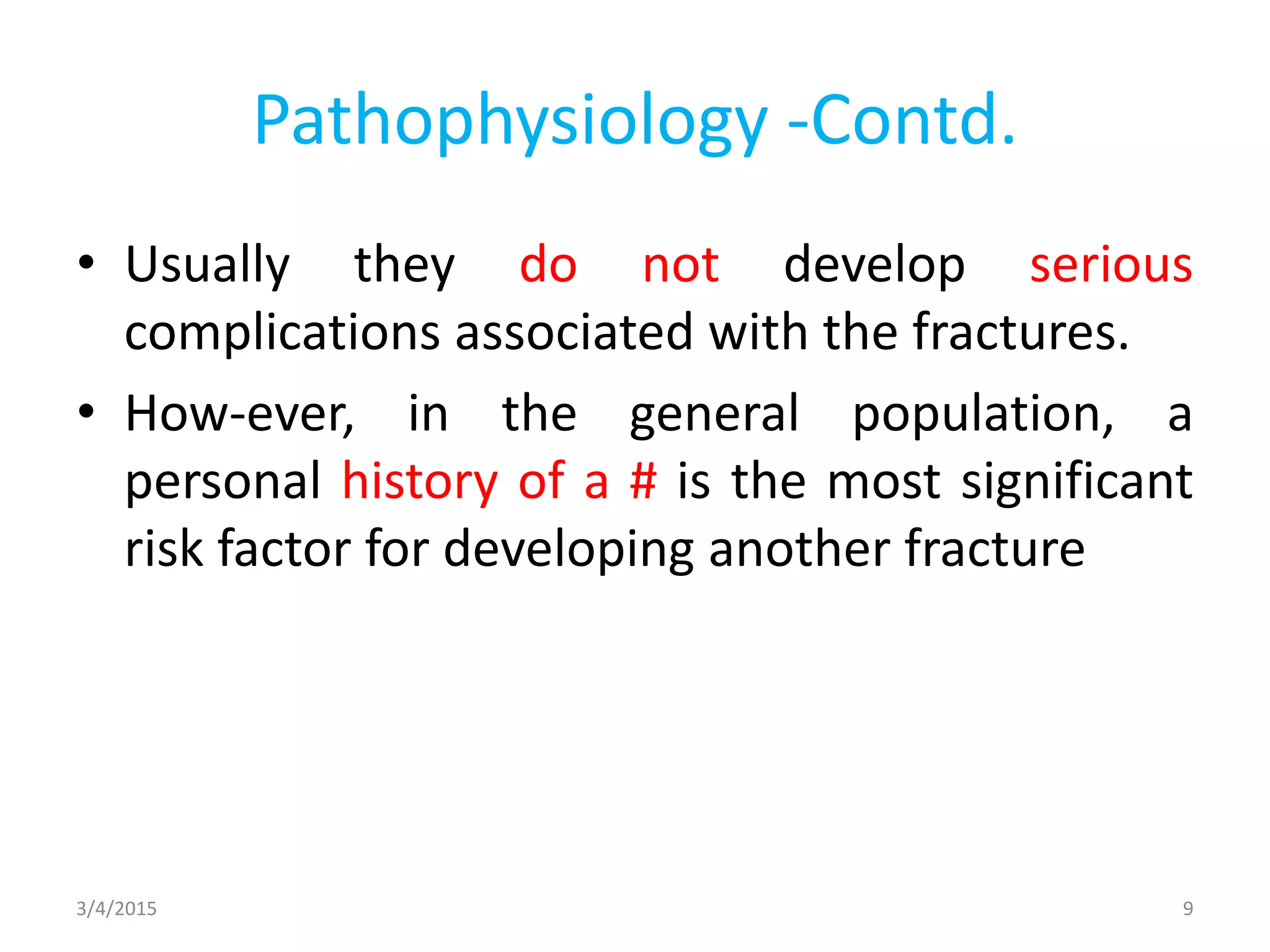 Pathophysiology -Contd.

• Usually they do not develop serious complications associated with the fractures.

• How-ever, in the general population, a personal history of a # is the most significant risk factor for developing another fracture

3/4/2015

9